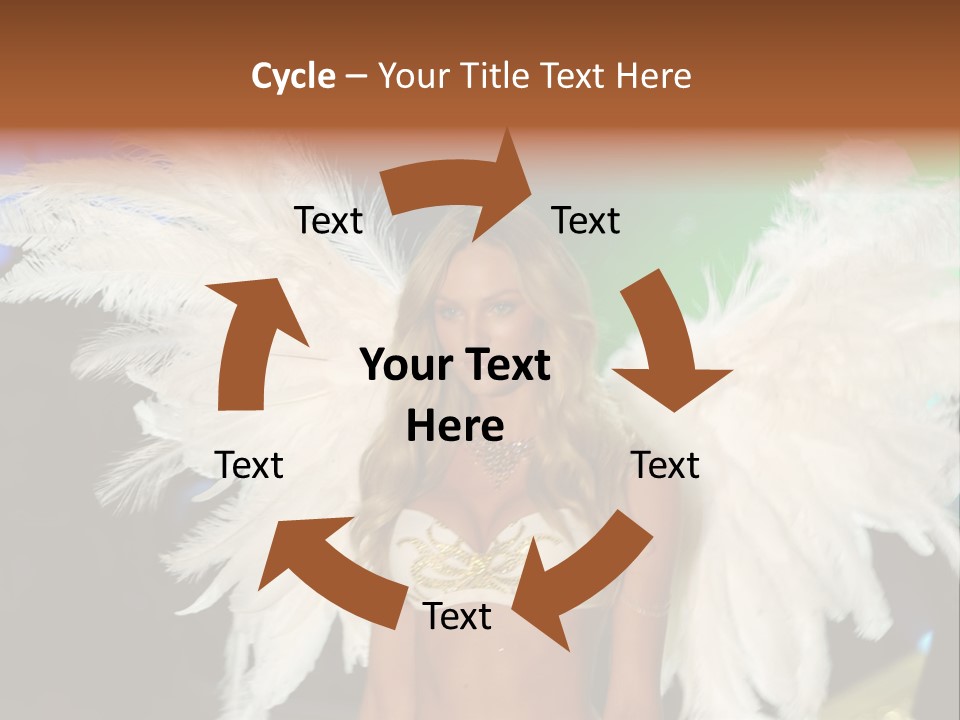 Cycle – Your Title Text Here

Text

Text

Your Text Here

Text

Text

Text